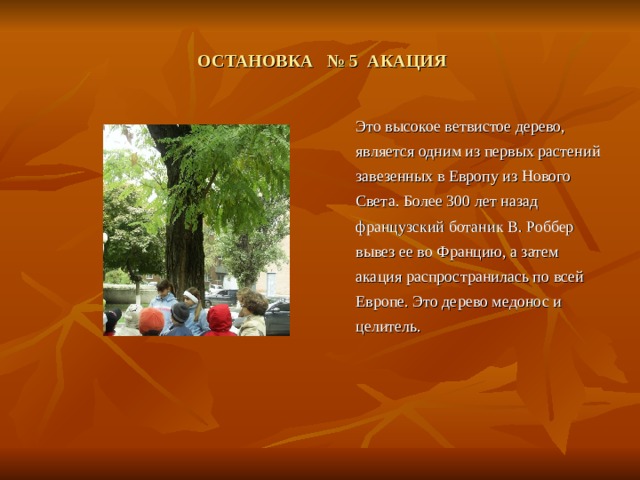 ОСТАНОВКА № 5 АКАЦИЯ

Это высокое ветвистое дерево, является одним из первых растений завезенных в Европу из Нового Света. Более 300 лет назад французский ботаник В. Роббер вывез ее во Францию, а затем акация распространилась по всей Европе. Это дерево медонос и целитель.